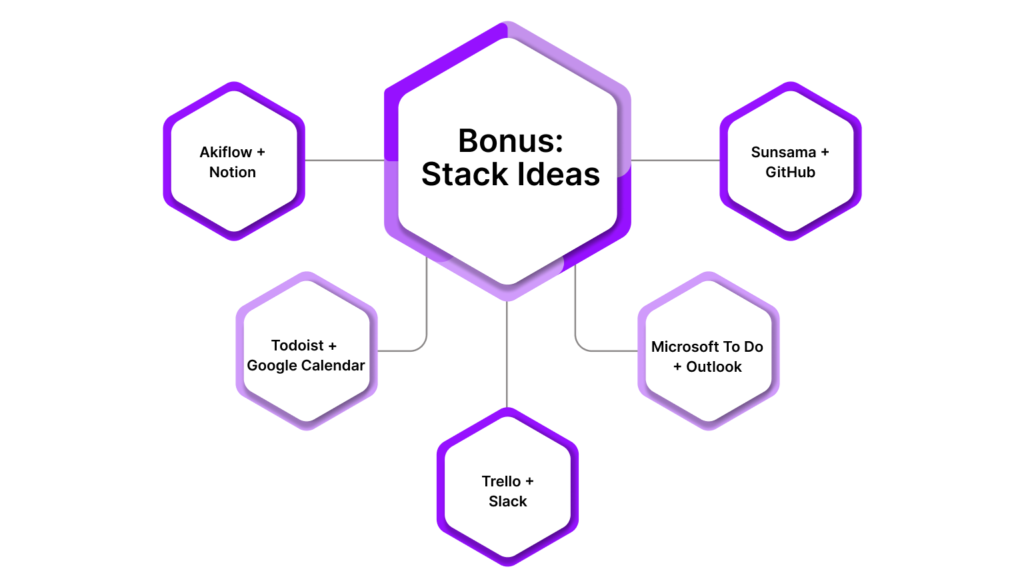 Bonus: Stack Ideas

Akiflow + Notion

Sunsama + GitHub

Todoist + Google Calendar

Microsoft To Do + Outlook

Trello + Slack